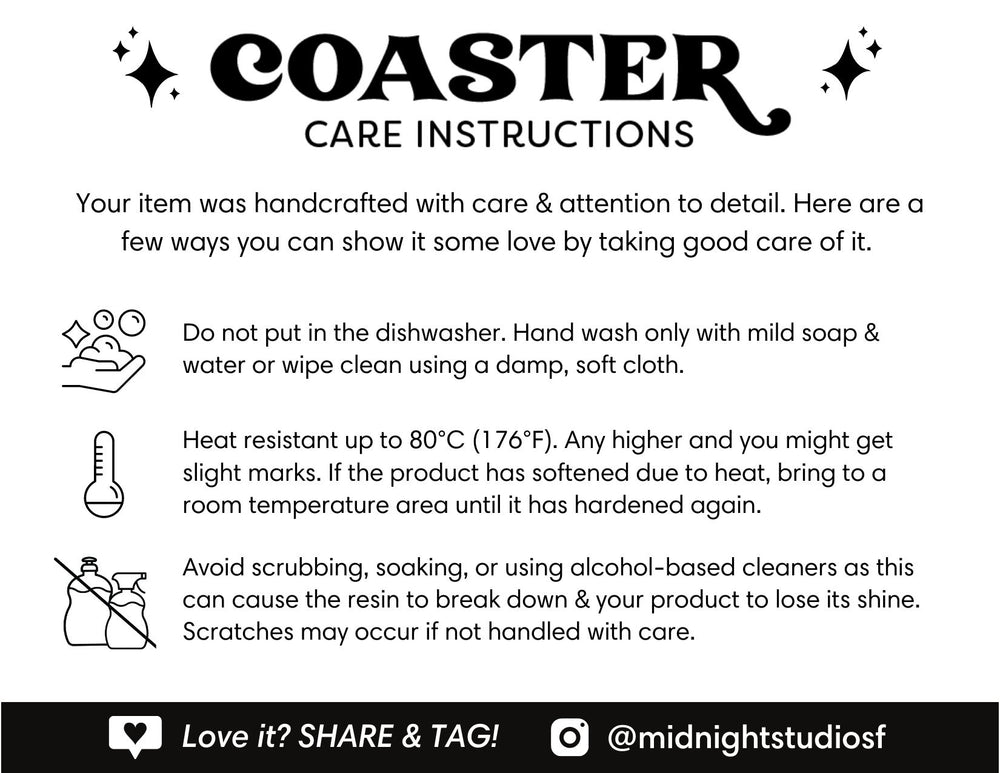 COASTER
CARE INSTRUCTIONS

Your item was handcrafted with care & attention to detail. Here are a few ways you can show it some love by taking good care of it.

Do not put in the dishwasher. Hand wash only with mild soap & water or wipe clean using a damp, soft cloth.

Heat resistant up to 80°C (176°F). Any higher and you might get slight marks. If the product has softened due to heat, bring to a room temperature area until it has hardened again.

Avoid scrubbing, soaking, or using alcohol-based cleaners as this can cause the resin to break down & your product to lose its shine. Scratches may occur if not handled with care.

Love it? SHARE & TAG! @midnightstudiosf